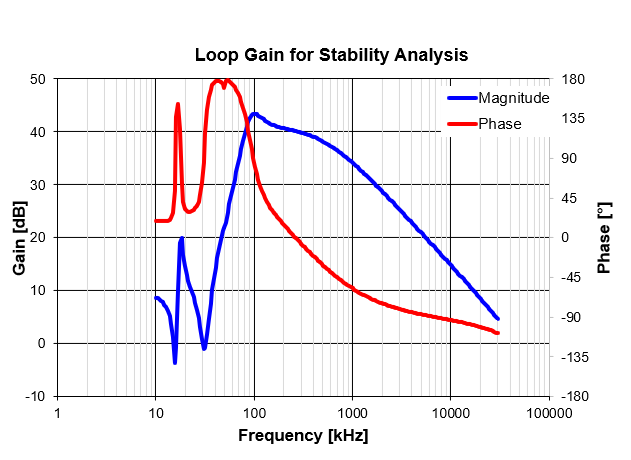 Loop Gain for Stability Analysis

Magnitude
Phase

Gain [dB]

50
40
30
20
10
0
-10

Phase [°]

180
135
90
45
0
-45
-90
-135
-180

1
10
100
1000
10000
100000

Frequency [kHz]